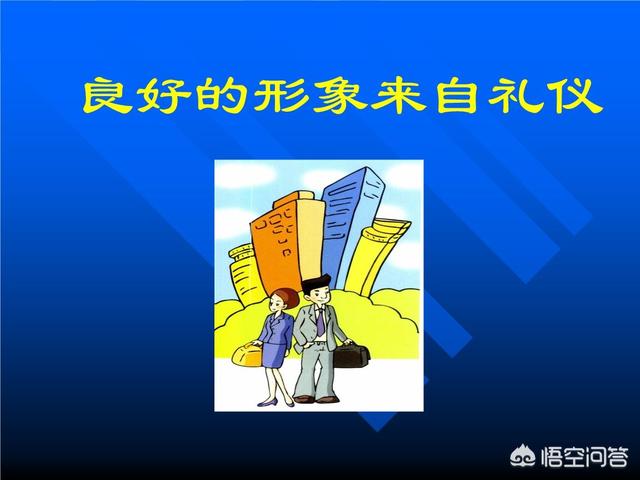 良好的形象来自礼仪

悟空问答